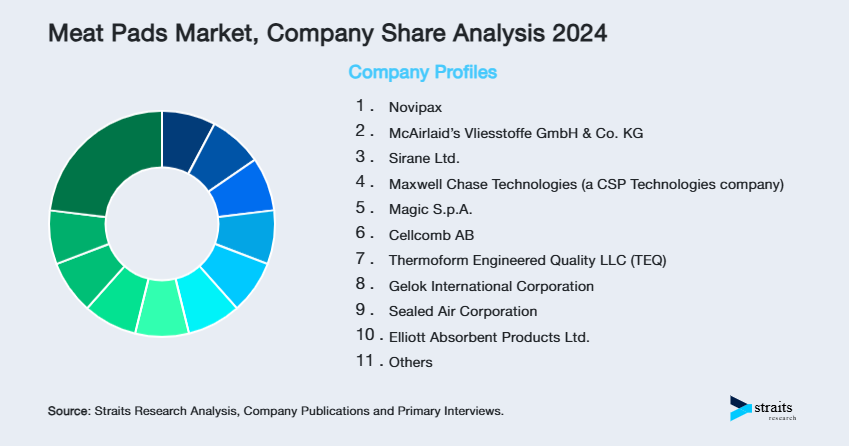 Meat Pads Market, Company Share Analysis 2024

Company Profiles

1. Novipax
2. McAirlaid's Vliesstoffe GmbH & Co. KG
3. Sirane Ltd.
4. Maxwell Chase Technologies (a CSP Technologies company)
5. Magic S.p.A.
6. Cellcomb AB
7. Thermoform Engineered Quality LLC (TEQ)
8. Gelok International Corporation
9. Sealed Air Corporation
10. Elliott Absorbent Products Ltd.
11. Others

Source: Straits Research Analysis, Company Publications and Primary Interviews.

straits research